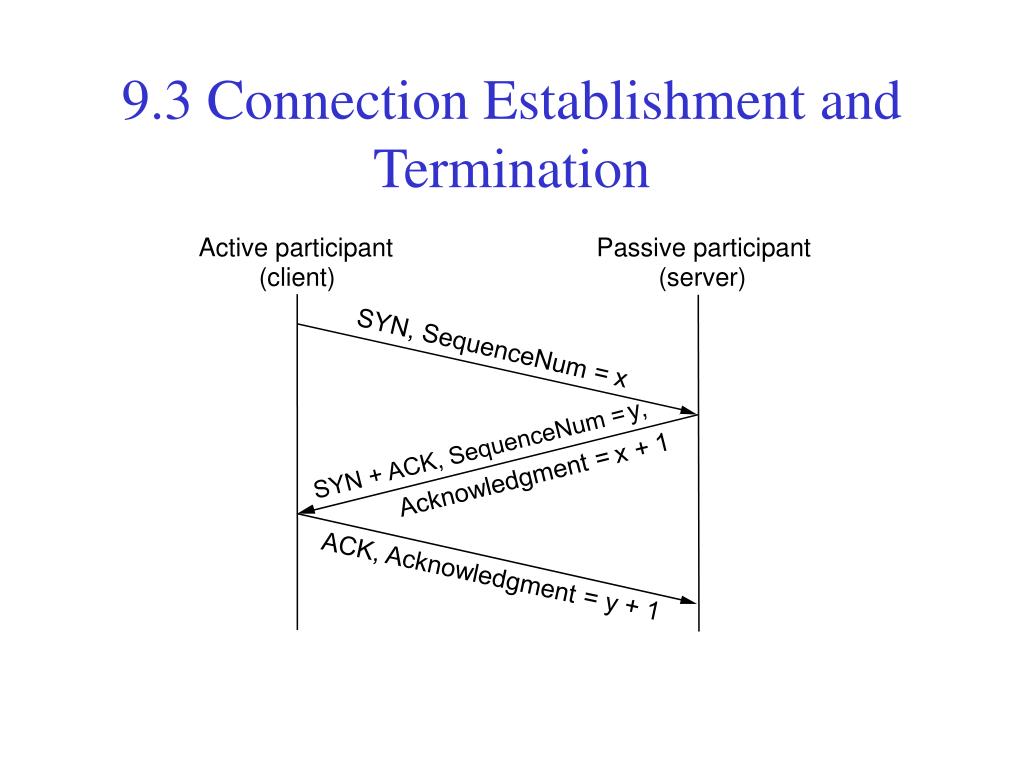 9.3 Connection Establishment and Termination

Active participant
(client)

Passive participant
(server)

SYN, SequenceNum = x

SYN + ACK, SequenceNum = y,
Acknowledgment = x + 1

ACK, Acknowledgment = y + 1